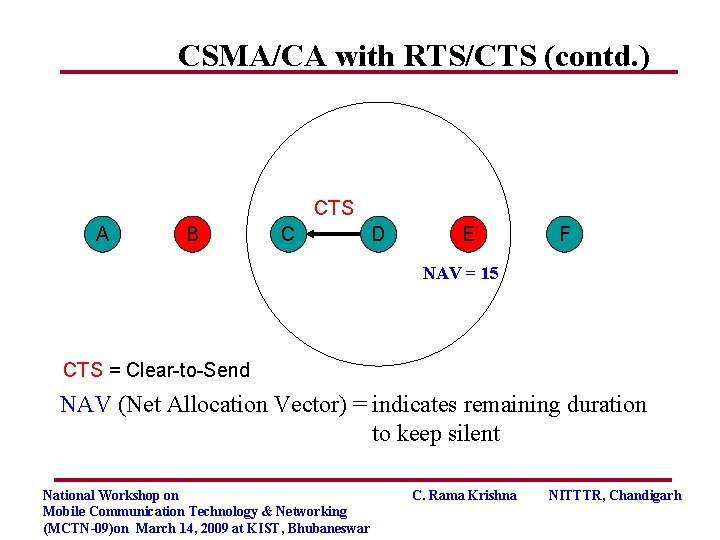 CSMA/CA with RTS/CTS (contd.)

CTS

A B C D E F

NAV = 15

CTS = Clear-to-Send

NAV (Net Allocation Vector) = indicates remaining duration to keep silent

National Workshop on
Mobile Communication Technology & Networking
(MCTN-09)on March 14, 2009 at KIST, Bhubaneswar

C. Rama Krishna

NITTTR, Chandigarh